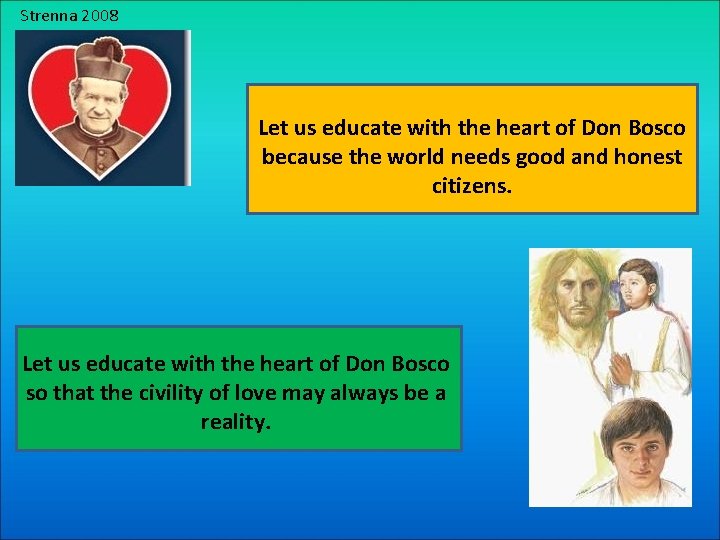 Strenna 2008

Let us educate with the heart of Don Bosco because the world needs good and honest citizens.

Let us educate with the heart of Don Bosco so that the civility of love may always be a reality.